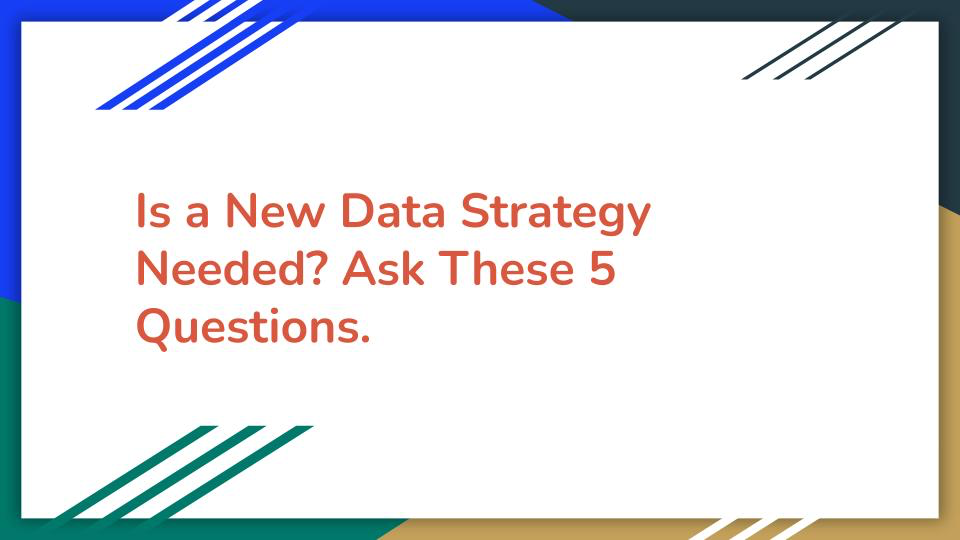 Is a New Data Strategy Needed? Ask These 5 Questions.